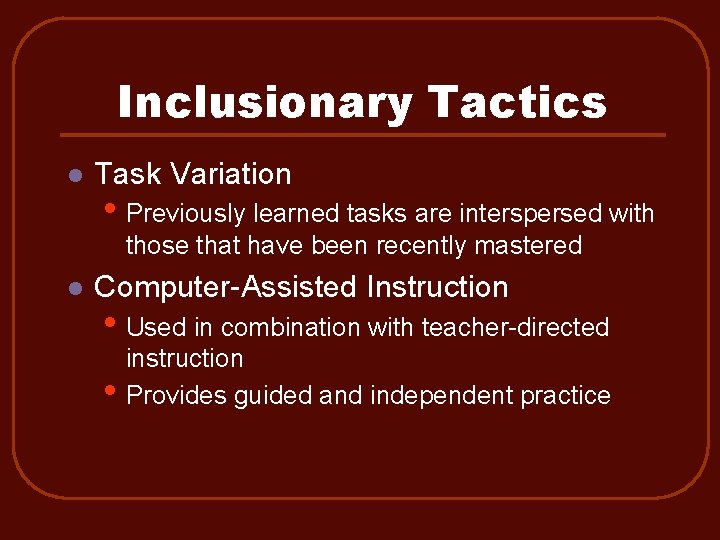 Inclusionary Tactics

- Task Variation
  - Previously learned tasks are interspersed with those that have been recently mastered
- Computer-Assisted Instruction
  - Used in combination with teacher-directed instruction
  - Provides guided and independent practice